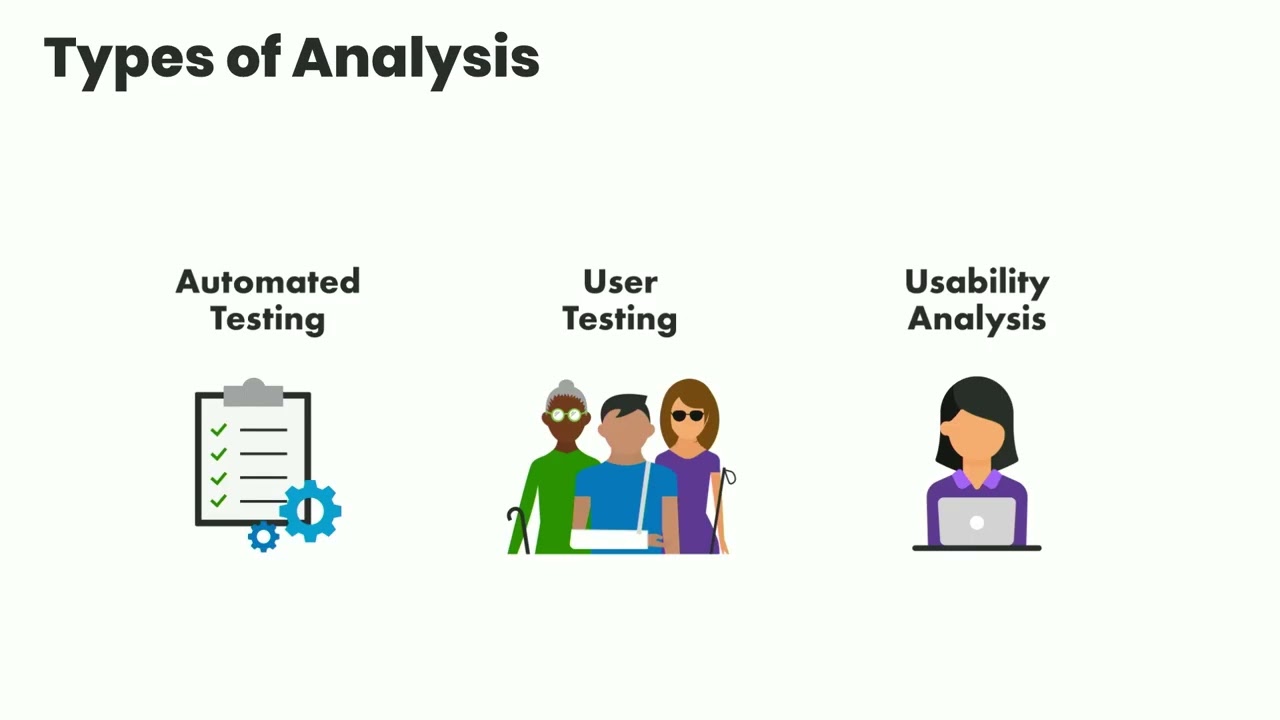 Types of Analysis

Automated Testing

User Testing

Usability Analysis